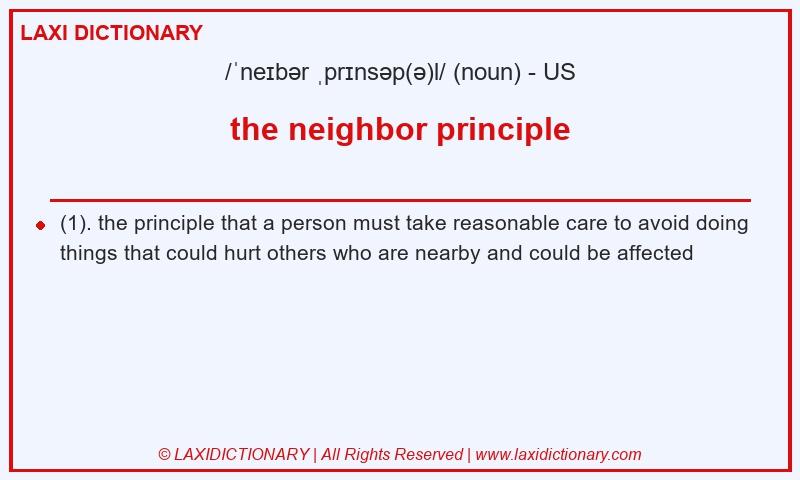 LAXI DICTIONARY

/ˈneɪbər ˌprɪnsəp(ə)l/ (noun) - US

the neighbor principle

(1). the principle that a person must take reasonable care to avoid doing things that could hurt others who are nearby and could be affected

© LAXIDICTIONARY | All Rights Reserved | www.laxidictionary.com